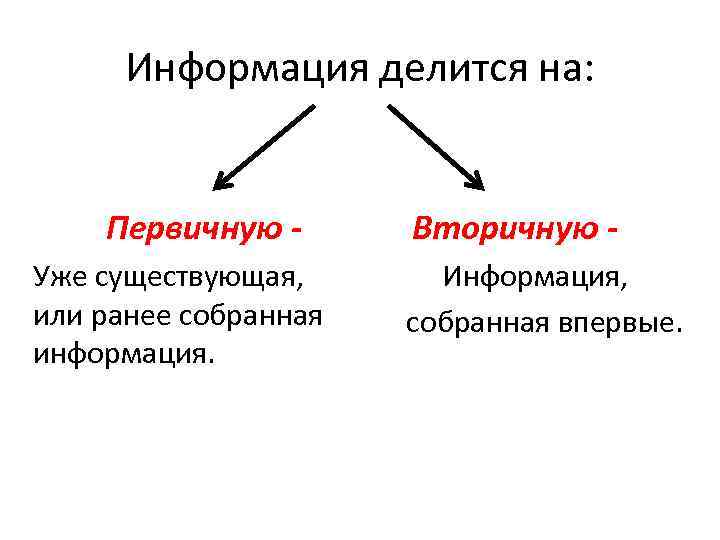 Информация делится на:

Первичную -
Уже существующая, или ранее собранная информация.

Вторичную -
Информация, собранная впервые.